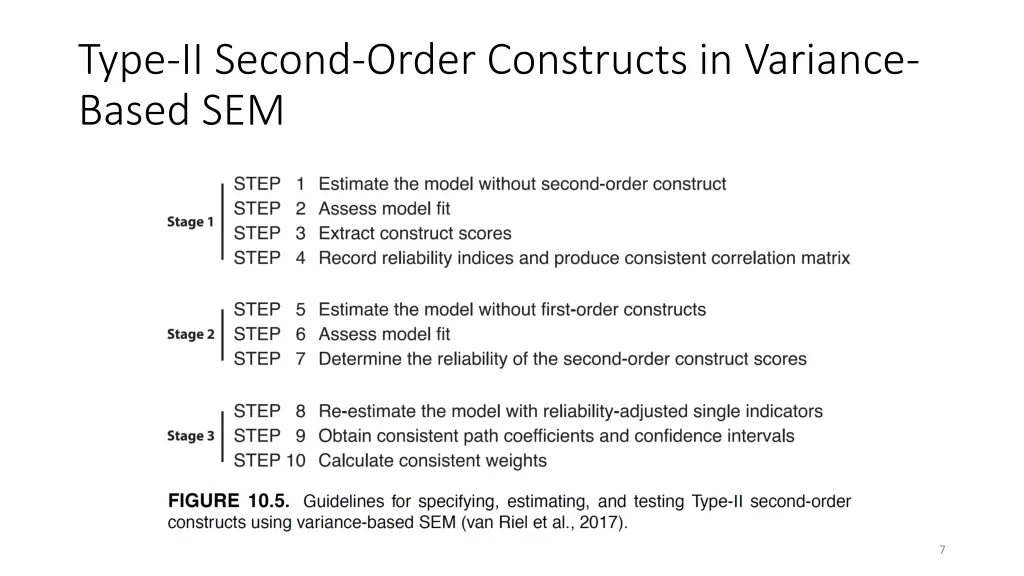 Type-II Second-Order Constructs in Variance-Based SEM

Stage 1
STEP 1 Estimate the model without second-order construct
STEP 2 Assess model fit
STEP 3 Extract construct scores
STEP 4 Record reliability indices and produce consistent correlation matrix

Stage 2
STEP 5 Estimate the model without first-order constructs
STEP 6 Assess model fit
STEP 7 Determine the reliability of the second-order construct scores

Stage 3
STEP 8 Re-estimate the model with reliability-adjusted single indicators
STEP 9 Obtain consistent path coefficients and confidence intervals
STEP 10 Calculate consistent weights

FIGURE 10.5. Guidelines for specifying, estimating, and testing Type-II second-order constructs using variance-based SEM (van Riel et al., 2017).

7